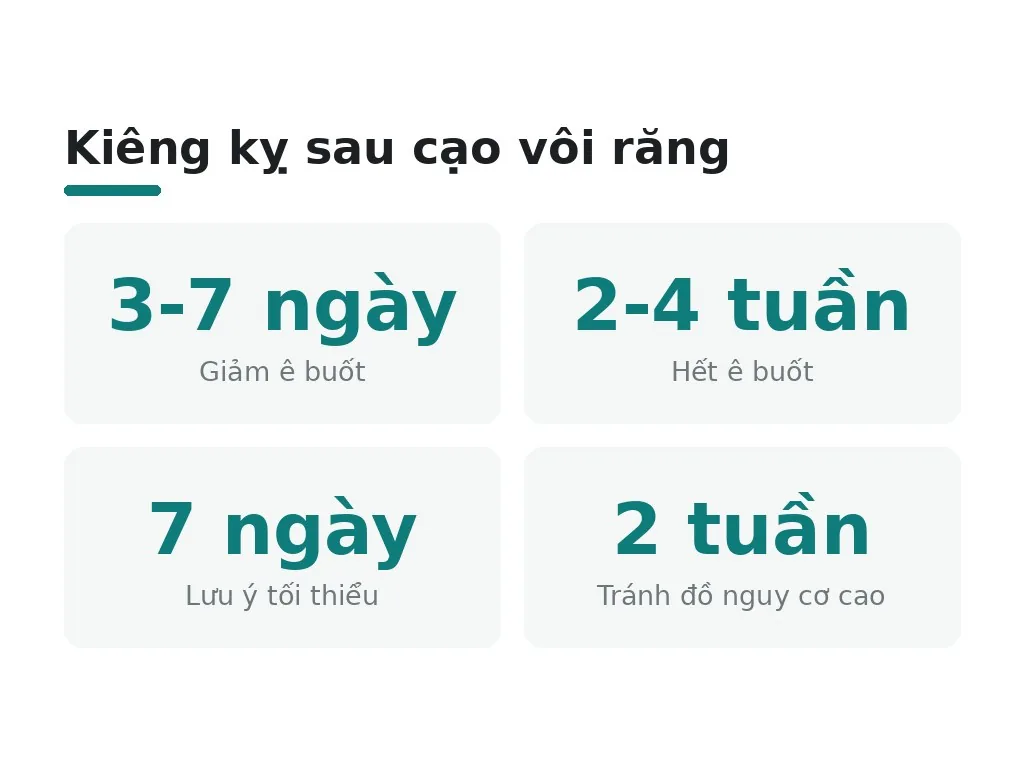 Kiêng kỵ sau cạo vôi răng

3-7 ngày
Giảm ê buốt

2-4 tuần
Hết ê buốt

7 ngày
Lưu ý tối thiểu

2 tuần
Tránh đồ nguy cơ cao